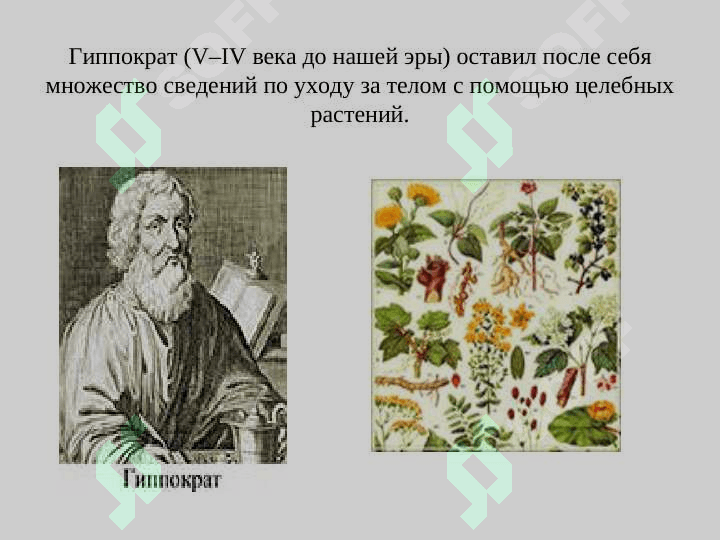 Гиппократ (V–IV века до нашей эры) оставил после себя множество сведений по уходу за телом с помощью целебных растений.

Гиппократ